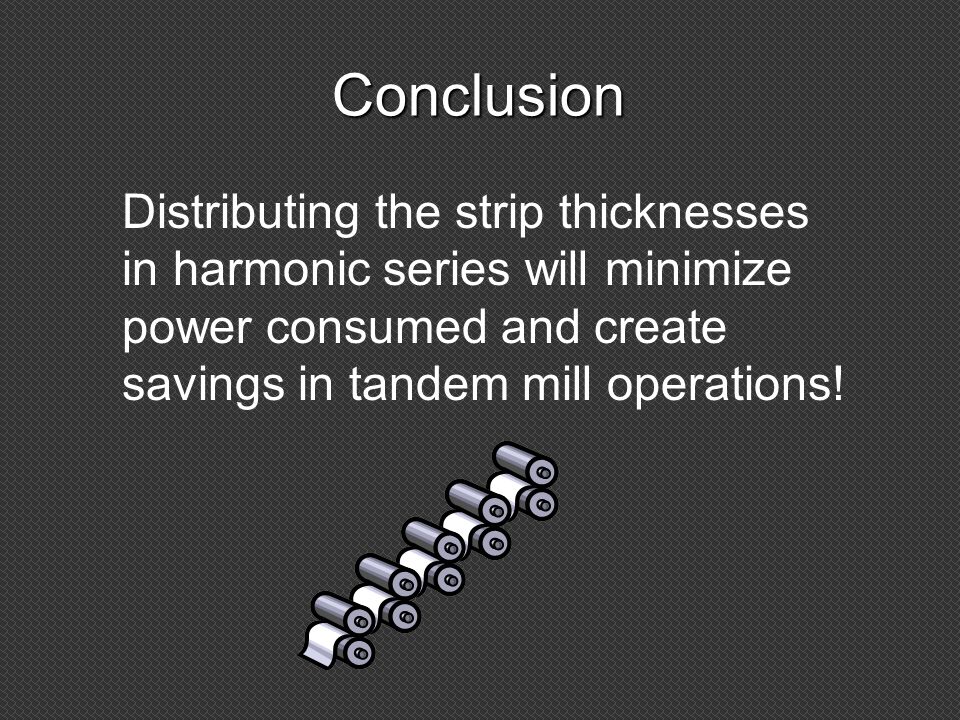 Conclusion

Distributing the strip thicknesses in harmonic series will minimize power consumed and create savings in tandem mill operations!